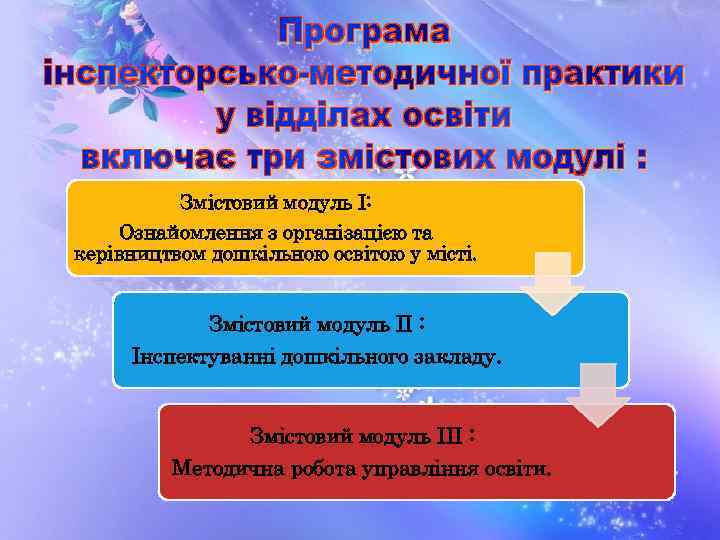 Програма
інспекторсько-методичної практики
у відділах освіти
включає три змістових модулі :

Змістовий модуль І:
Ознайомлення з організацією та керівництвом дошкільною освітою у місті.

Змістовий модуль ІІ :
Інспектуванні дошкільного закладу.

Змістовий модуль ІІІ :
Методична робота управління освіти.